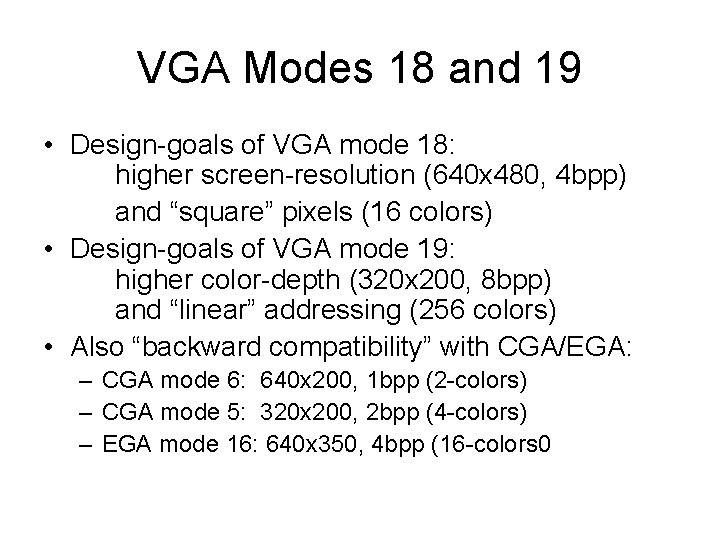 VGA Modes 18 and 19

• Design-goals of VGA mode 18:
higher screen-resolution (640x480, 4bpp)
and “square” pixels (16 colors)
• Design-goals of VGA mode 19:
higher color-depth (320x200, 8bpp)
and “linear” addressing (256 colors)
• Also “backward compatibility” with CGA/EGA:
– CGA mode 6: 640x200, 1bpp (2-colors)
– CGA mode 5: 320x200, 2bpp (4-colors)
– EGA mode 16: 640x350, 4bpp (16-colors0